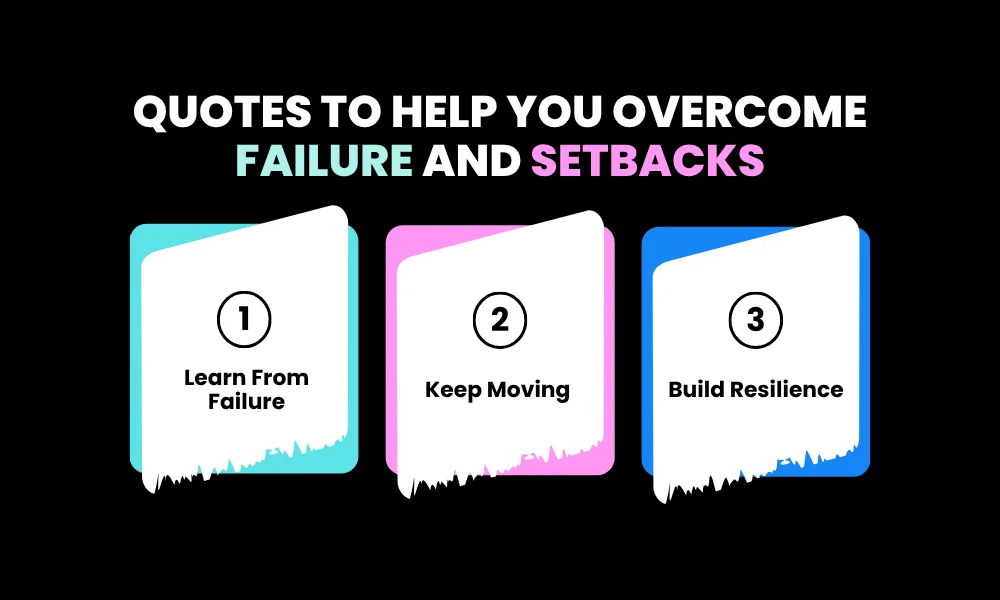 QUOTES TO HELP YOU OVERCOME FAILURE AND SETBACKS

1
Learn From Failure

2
Keep Moving

3
Build Resilience